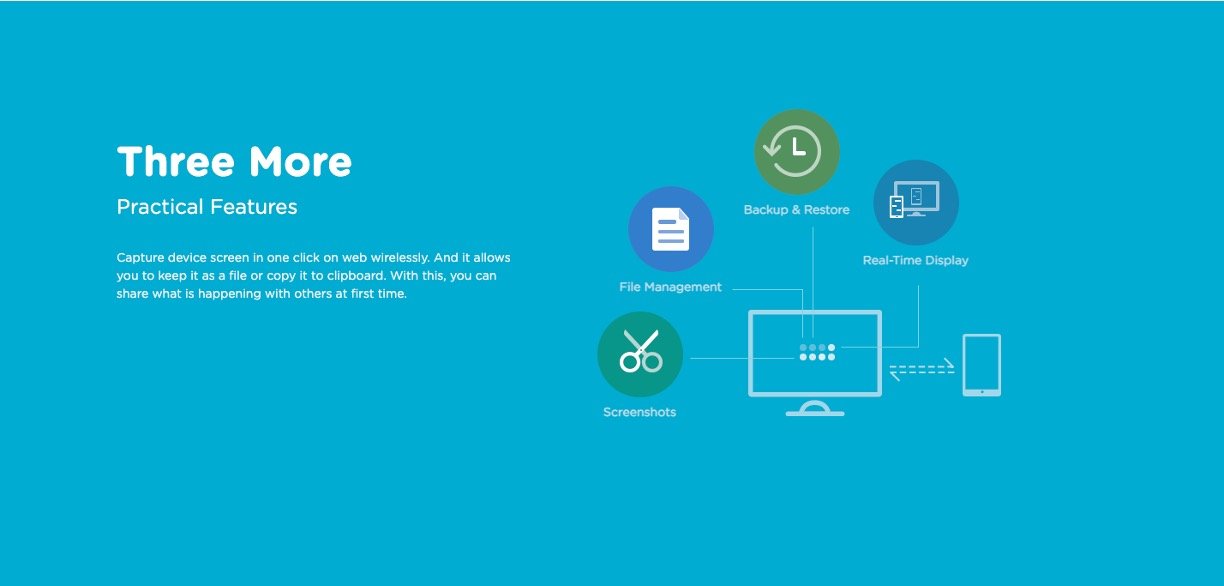 Three More

Practical Features

Capture device screen in one click on web wirelessly. And it allows you to keep it as a file or copy it to clipboard. With this, you can share what is happening with others at first time.

Backup & Restore

File Management

Real-Time Display

Screenshots